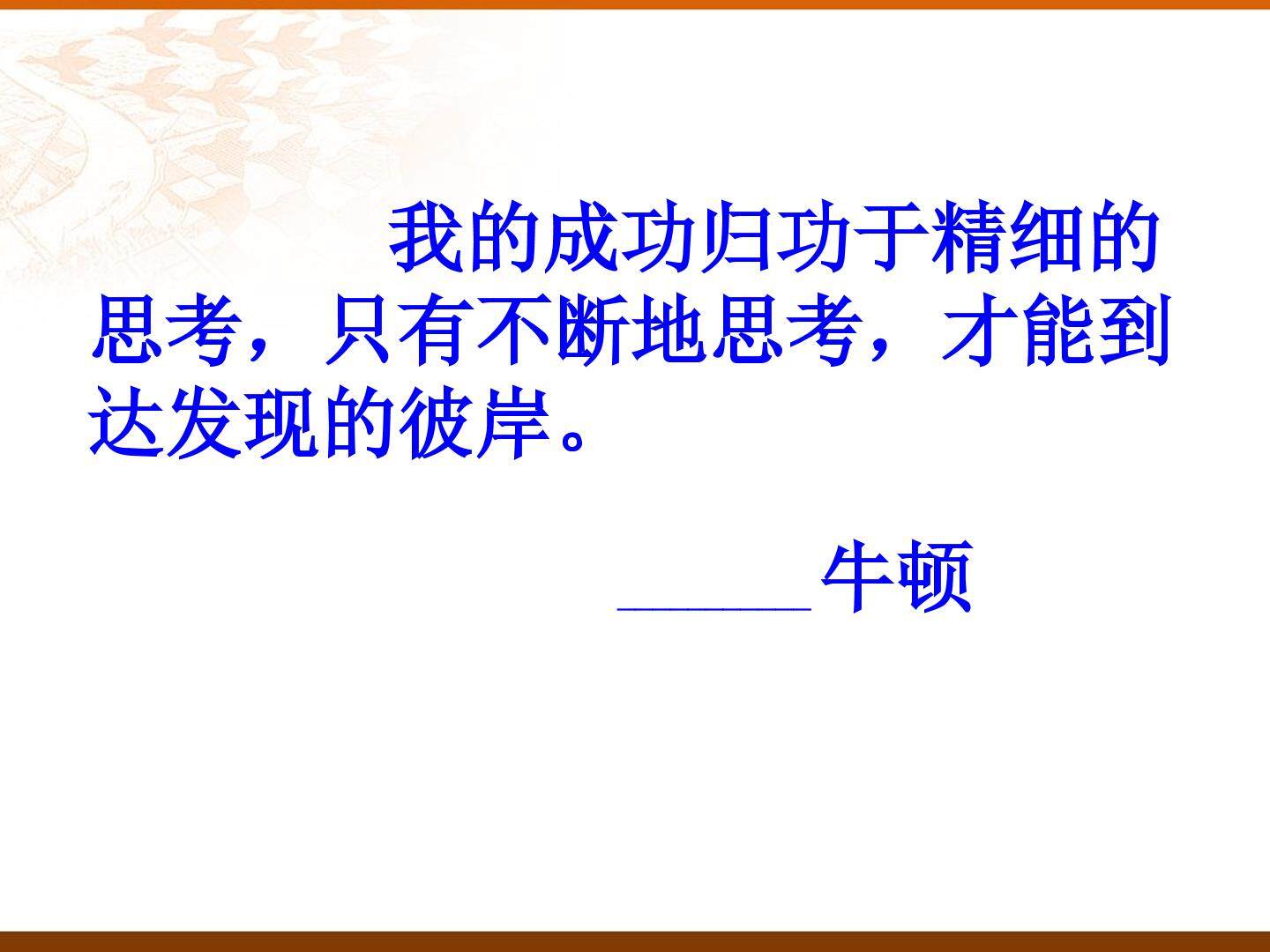 我的成功归功于精细的思考，只有不断地思考，才能到达发现的彼岸。

______牛顿